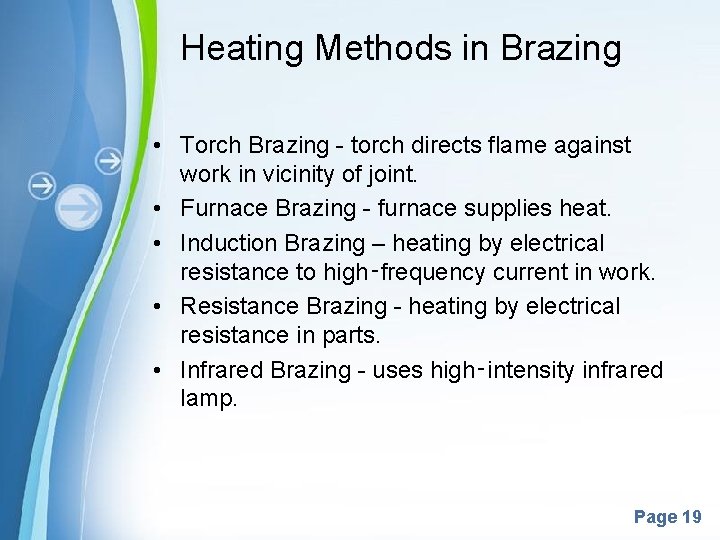 Heating Methods in Brazing

• Torch Brazing - torch directs flame against work in vicinity of joint.
• Furnace Brazing - furnace supplies heat.
• Induction Brazing – heating by electrical resistance to high‑frequency current in work.
• Resistance Brazing - heating by electrical resistance in parts.
• Infrared Brazing - uses high‑intensity infrared lamp.

Page 19